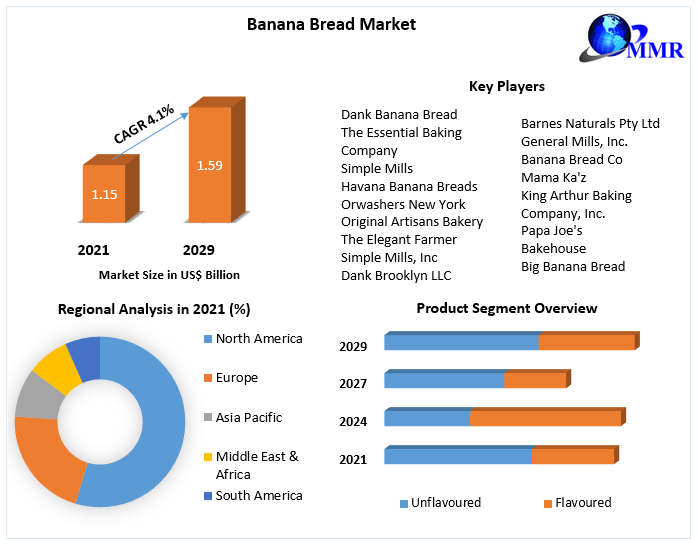 Banana Bread Market

MMR

CAGR 4.1%

1.15

1.59

2021

2029

Market Size in US$ Billion

Key Players

Dank Banana Bread
The Essential Baking Company
Simple Mills
Havana Banana Breads
Orwashers New York
Original Artisans Bakery
The Elegant Farmer
Simple Mills, Inc
Dank Brooklyn LLC

Barnes Naturals Pty Ltd
General Mills, Inc.
Banana Bread Co
Mama Ka'z
King Arthur Baking Company, Inc.
Papa Joe's Bakehouse
Big Banana Bread

Regional Analysis in 2021 (%)

North America
Europe
Asia Pacific
Middle East & Africa
South America

Product Segment Overview

2029
2027
2024
2021

Unflavoured
Flavoured